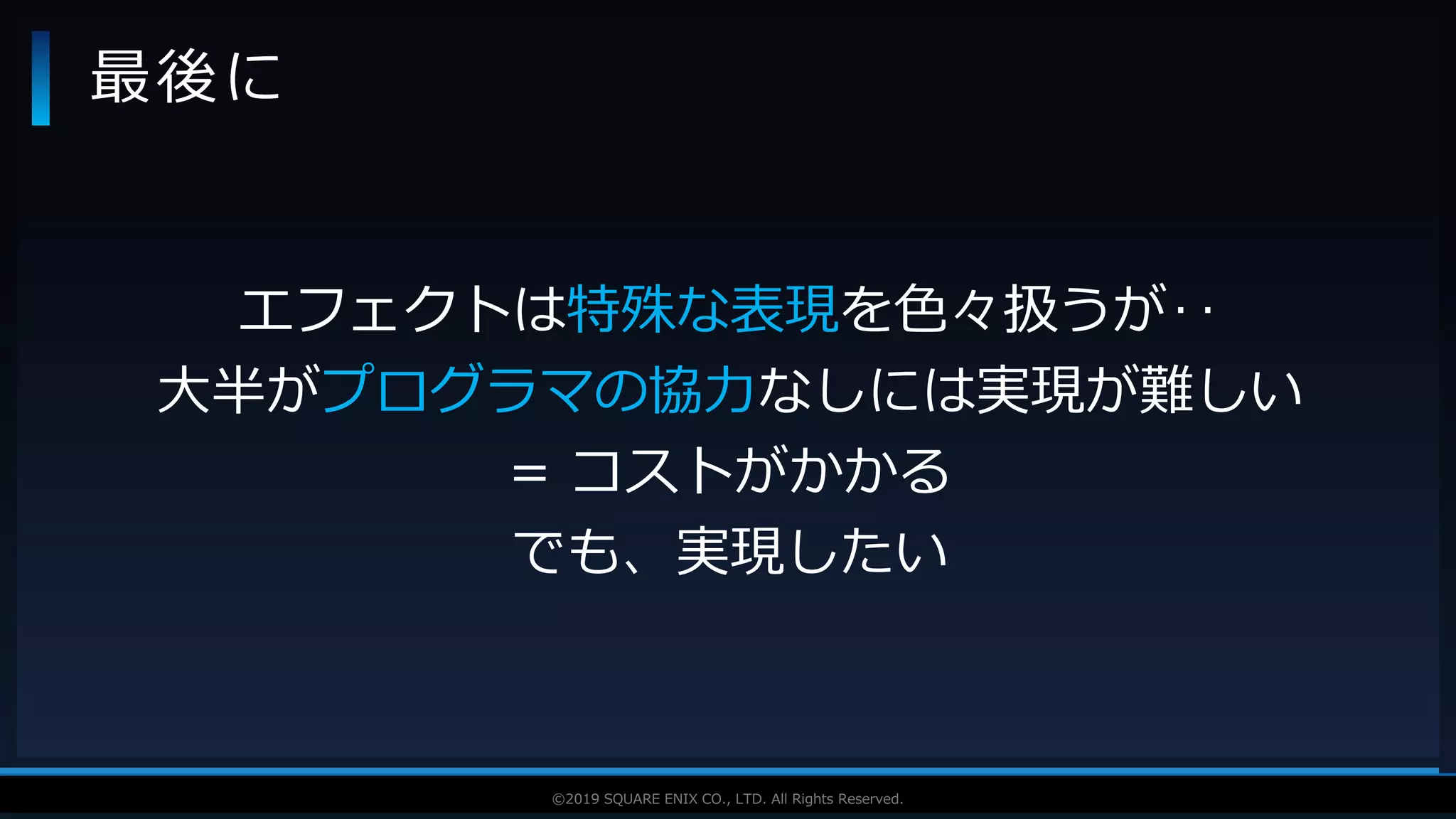 最後に

エフェクトは特殊な表現を色々扱うが‥

大半がプログラマの協力なしには実現が難しい

= コストがかかる

でも、実現したい

©2019 SQUARE ENIX CO., LTD. All Rights Reserved.